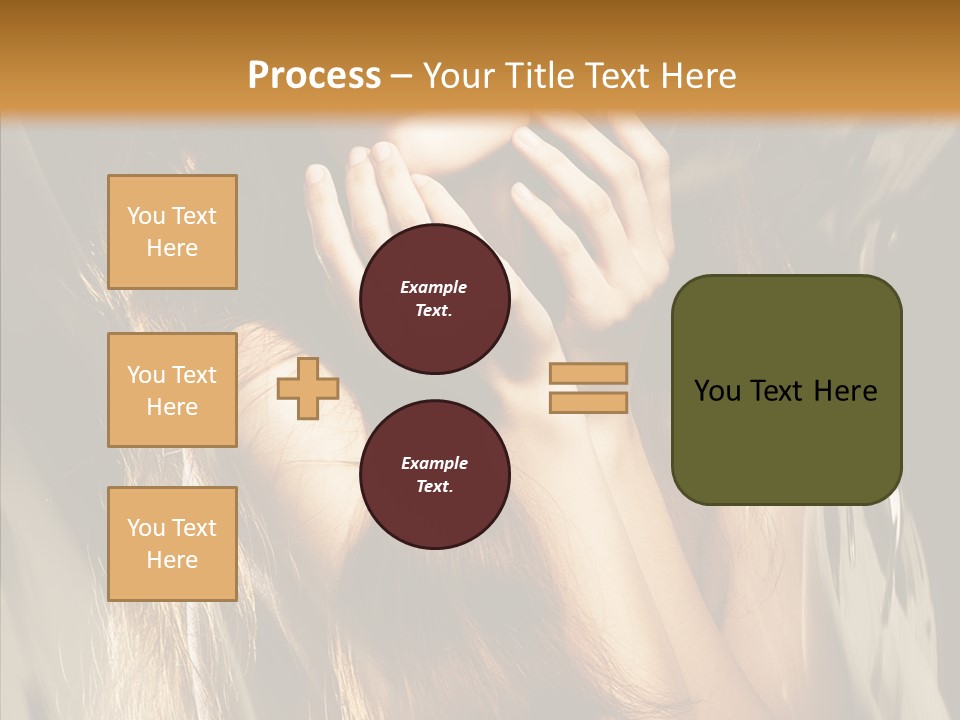 Process – Your Title Text Here

You Text Here

You Text Here

You Text Here

Example Text.

Example Text.

You Text Here